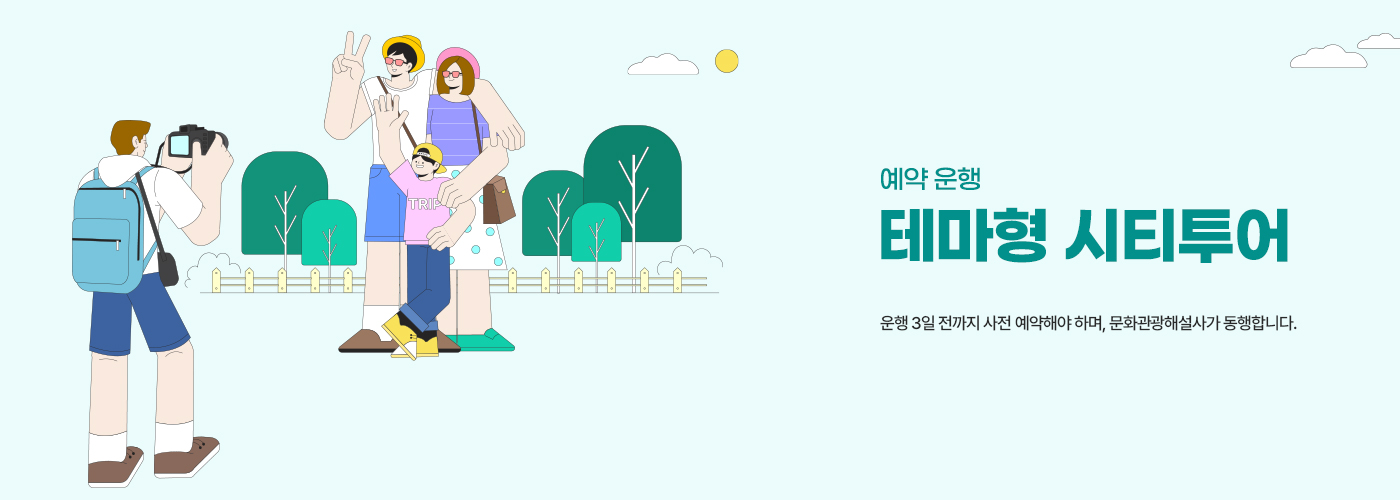 TRIP

예약 운행

테마형 시티투어

운행 3일 전까지 사전 예약해야 하며, 문화관광해설사가 동행합니다.